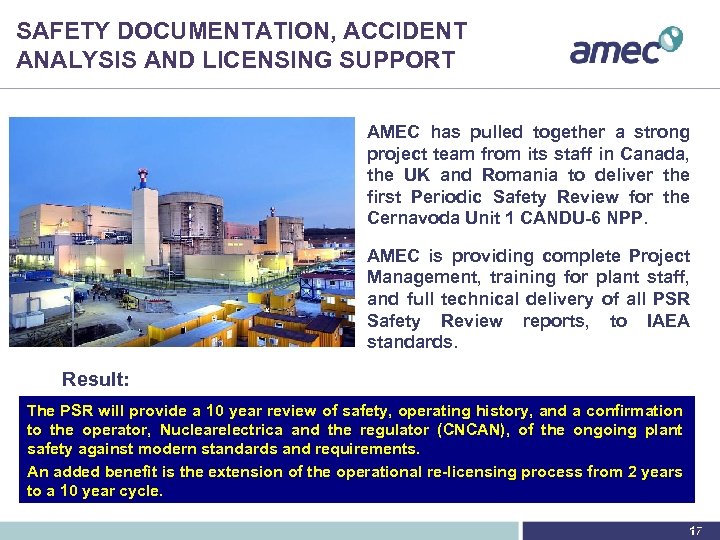 SAFETY DOCUMENTATION, ACCIDENT ANALYSIS AND LICENSING SUPPORT

amec

AMEC has pulled together a strong project team from its staff in Canada, the UK and Romania to deliver the first Periodic Safety Review for the Cernavoda Unit 1 CANDU-6 NPP.

AMEC is providing complete Project Management, training for plant staff, and full technical delivery of all PSR Safety Review reports, to IAEA standards.

Result:

The PSR will provide a 10 year review of safety, operating history, and a confirmation to the operator, Nuclearelectrica and the regulator (CNCAN), of the ongoing plant safety against modern standards and requirements.

An added benefit is the extension of the operational re-licensing process from 2 years to a 10 year cycle.

17